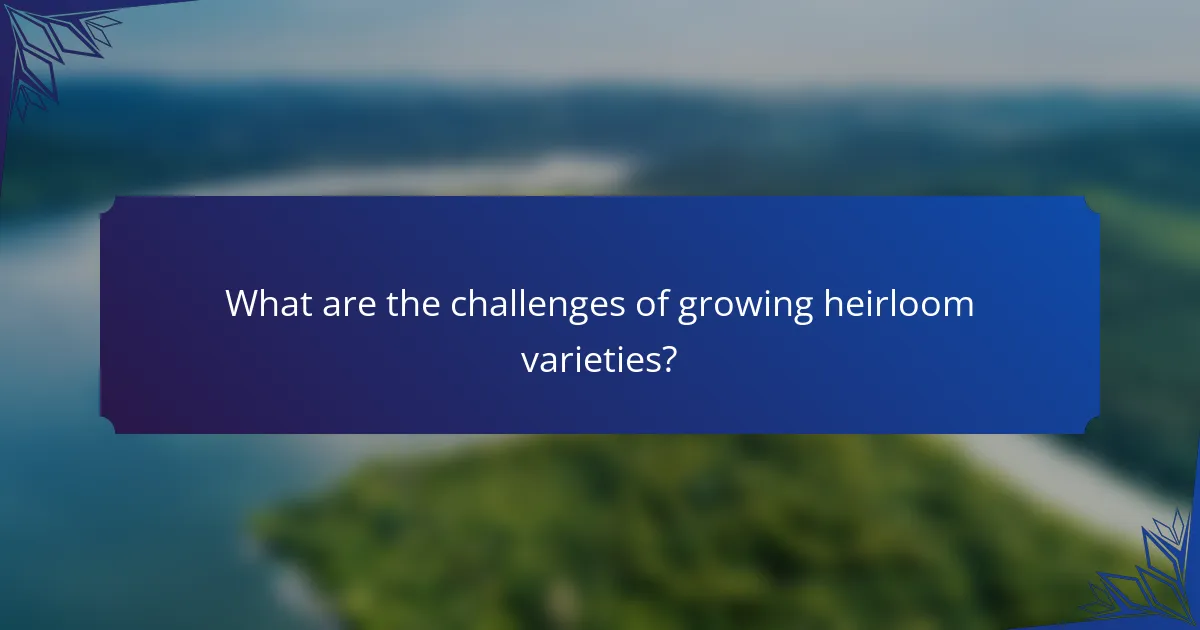 What are the challenges of growing heirloom varieties?